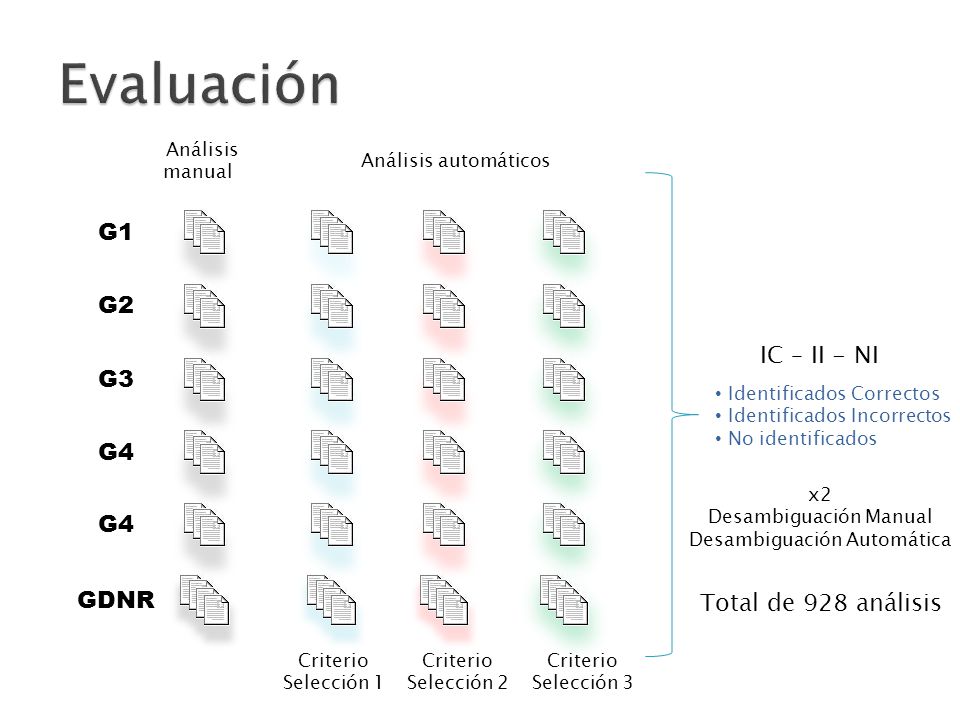 Evaluación

Análisis manual

Análisis automáticos

G1

G2

G3

G4

G4

GDNR

Criterio Selección 1

Criterio Selección 2

Criterio Selección 3

IC – II – NI

• Identificados Correctos
• Identificados Incorrectos
• No identificados

x2
Desambiguación Manual
Desambiguación Automática

Total de 928 análisis